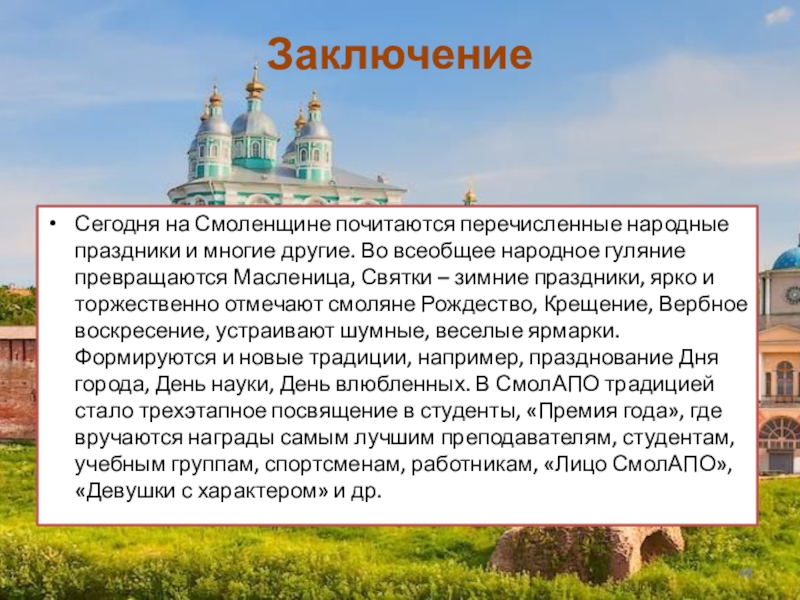 Заключение

• Сегодня на Смоленщине почитаются перечисленные народные праздники и многие другие. Во всеобщее народное гуляние превращаются Масленица, Святки – зимние праздники, ярко и торжественно отмечают смоляне Рождество, Крещение, Вербное воскресение, устраивают шумные, веселые ярмарки. Формируются и новые традиции, например, празднование Дня города, День науки, День влюбленных. В СмолАПО традицией стало трехэтапное посвящение в студенты, «Премия года», где вручаются награды самым лучшим преподавателям, студентам, учебным группам, спортсменам, работникам, «Лицо СмолАПО», «Девушки с характером» и др.